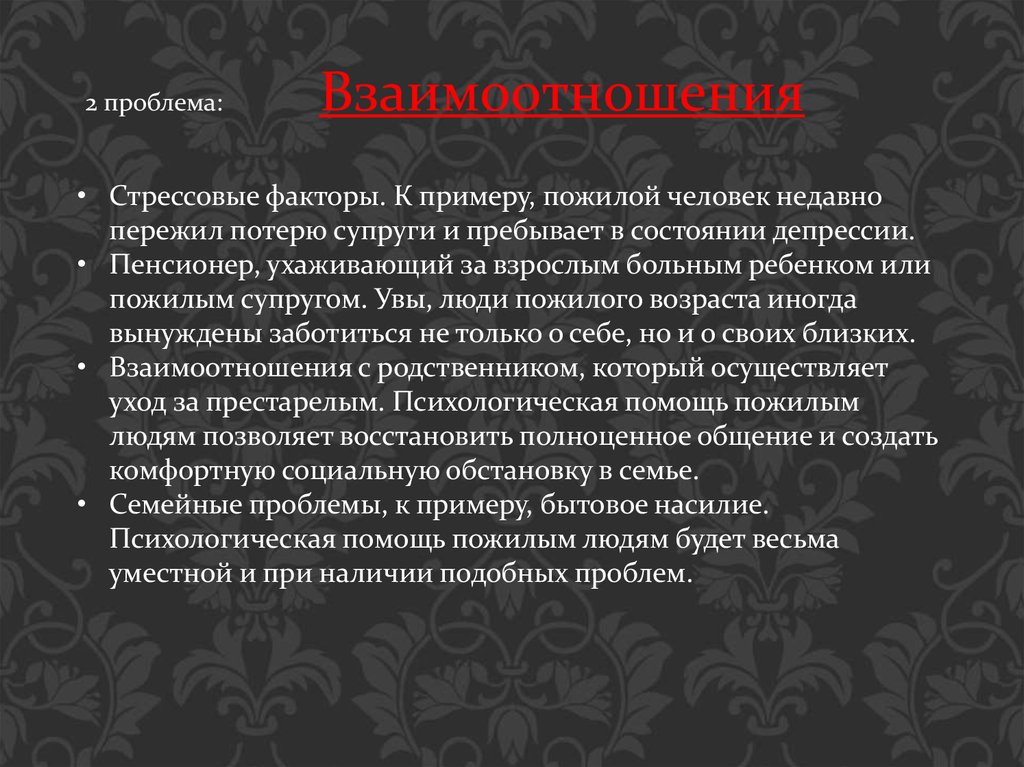 2 проблема: Взаимоотношения

• Стрессовые факторы. К примеру, пожилой человек недавно пережил потерю супруги и пребывает в состоянии депрессии.
• Пенсионер, ухаживающий за взрослым больным ребенком или пожилым супругом. Увы, люди пожилого возраста иногда вынуждены заботиться не только о себе, но и о своих близких.
• Взаимоотношения с родственником, который осуществляет уход за престарелым. Психологическая помощь пожилым людям позволяет восстановить полноценное общение и создать комфортную социальную обстановку в семье.
• Семейные проблемы, к примеру, бытовое насилие. Психологическая помощь пожилым людям будет весьма уместной и при наличии подобных проблем.